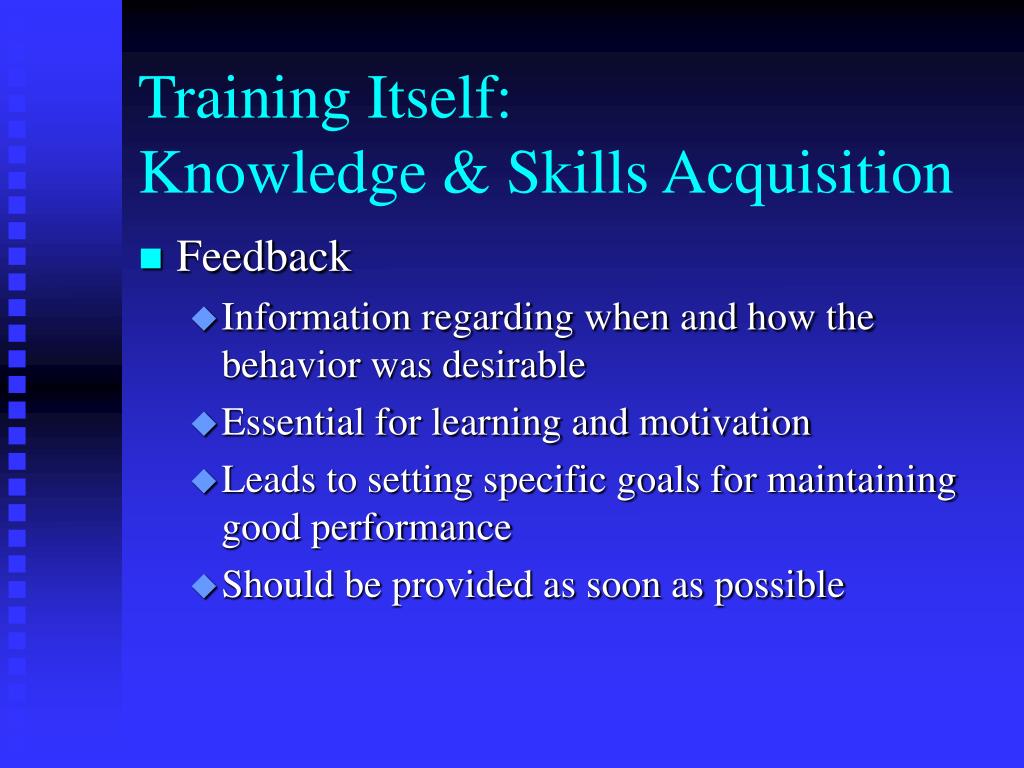 Training Itself:
Knowledge & Skills Acquisition

Feedback

Information regarding when and how the behavior was desirable

Essential for learning and motivation

Leads to setting specific goals for maintaining good performance

Should be provided as soon as possible